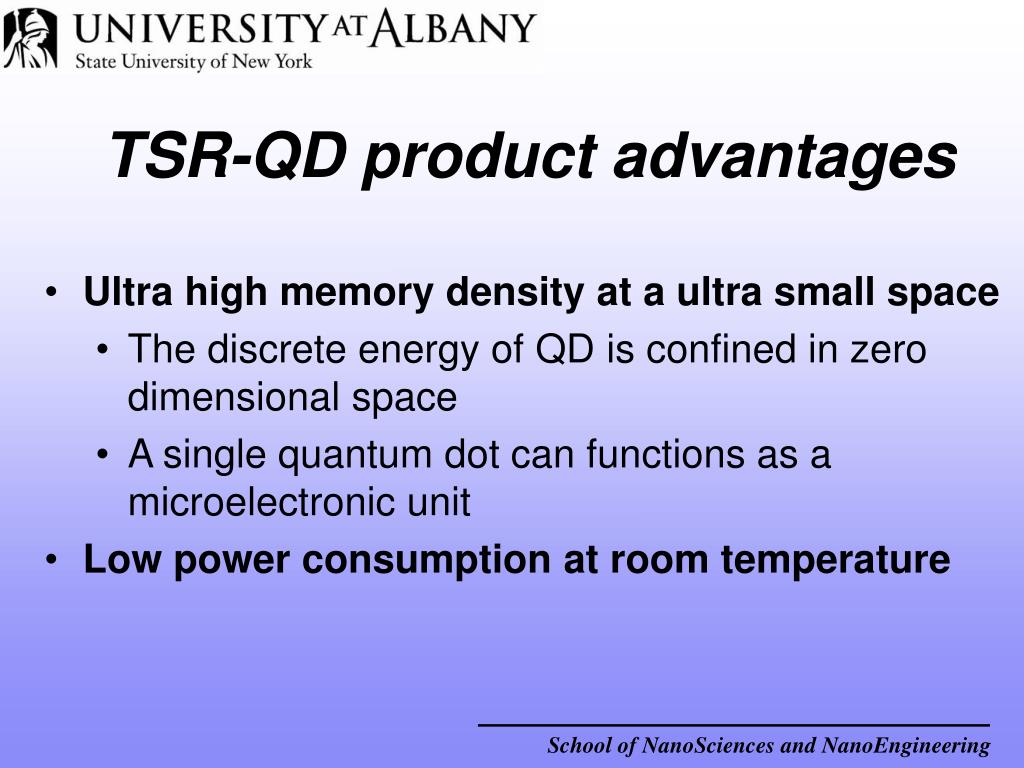 UNIVERSITY AT ALBANY
State University of New York

TSR-QD product advantages

• Ultra high memory density at a ultra small space
 • The discrete energy of QD is confined in zero dimensional space
 • A single quantum dot can functions as a microelectronic unit
• Low power consumption at room temperature

School of NanoSciences and NanoEngineering